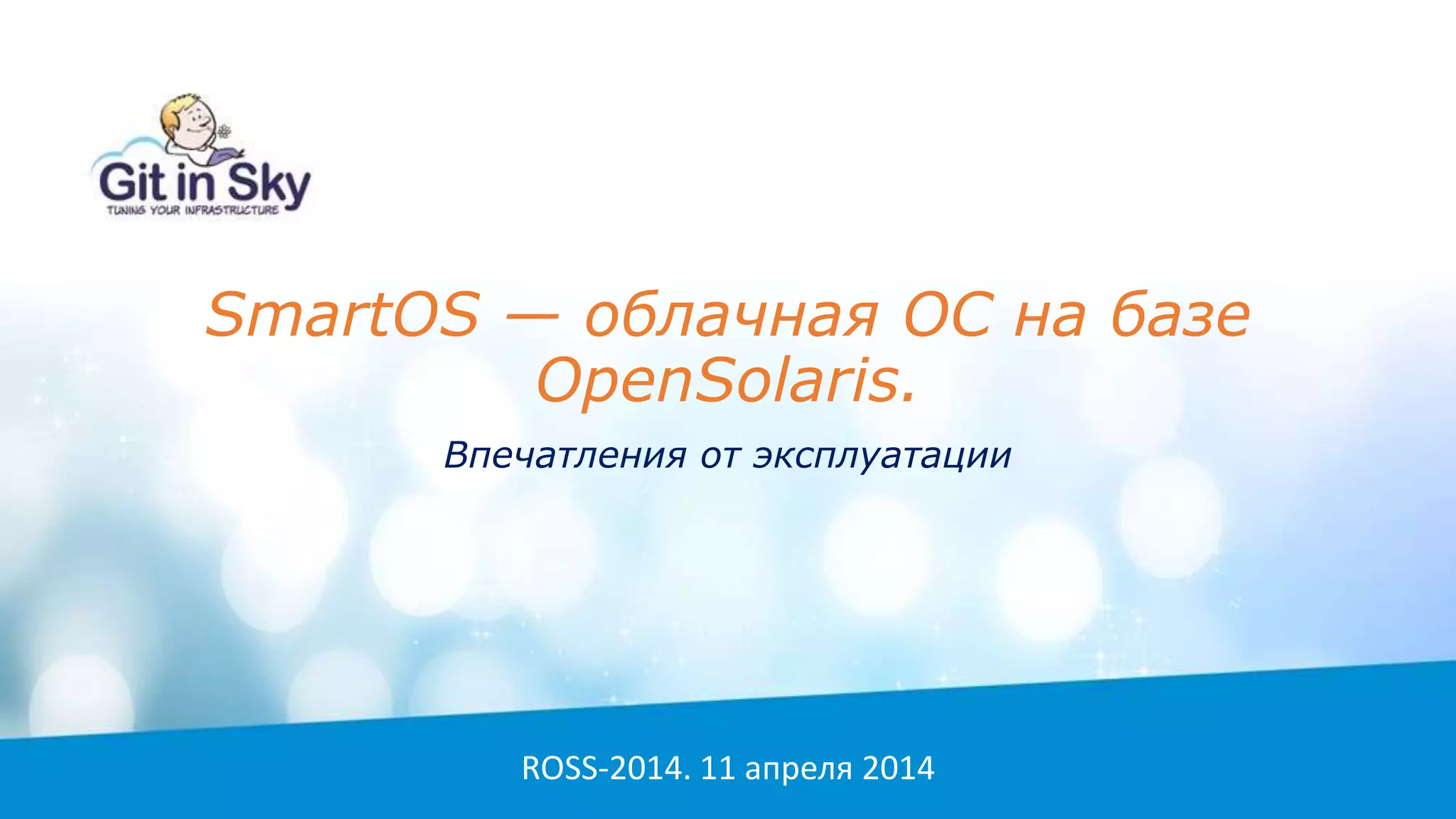 Git in Sky
TUNING YOUR INFRASTRUCTURE

SmartOS — облачная ОС на базе OpenSolaris.

Впечатления от эксплуатации

ROSS-2014. 11 апреля 2014